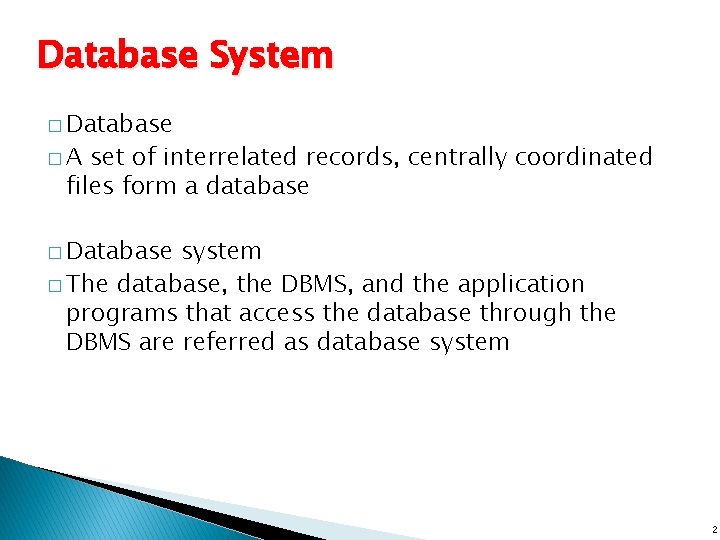 Database System

□ Database
□ A set of interrelated records, centrally coordinated files form a database

□ Database system
□ The database, the DBMS, and the application programs that access the database through the DBMS are referred as database system

2